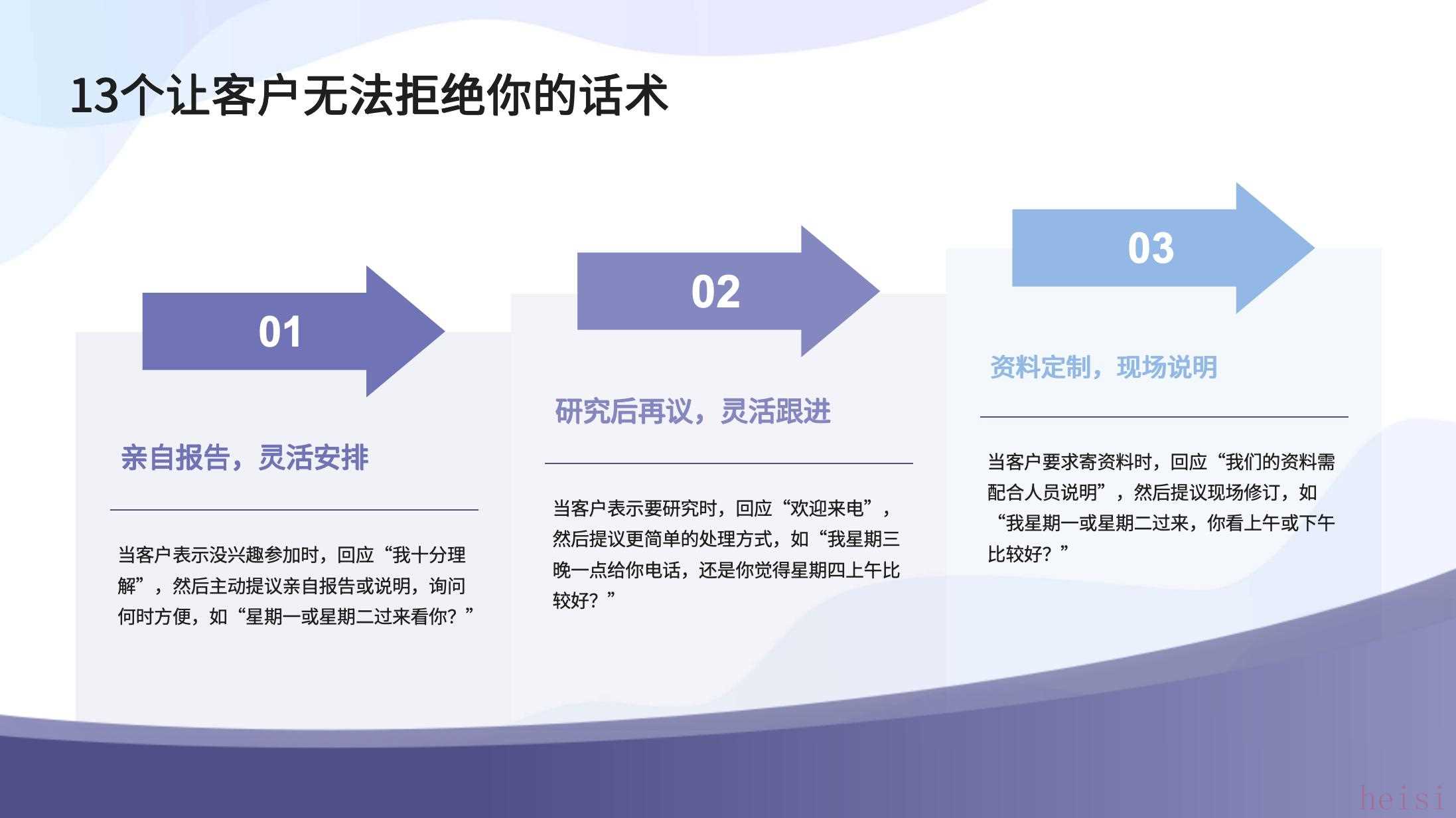 13个让客户无法拒绝你的话术

01

亲自报告，灵活安排

当客户表示没兴趣参加时，回应“我十分理解”，然后主动提议亲自报告或说明，询问何时方便，如“星期一或星期二过来看你？”

02

研究后再议，灵活跟进

当客户表示要研究时，回应“欢迎来电”，然后提议更简单的处理方式，如“我星期三晚一点给你电话，还是你觉得星期四上午比较好？”

03

资料定制，现场说明

当客户要求寄资料时，回应“我们的资料需配合人员说明”，然后提议现场修订，如“我星期一或星期二过来，你看上午或下午比较好？”

heisi